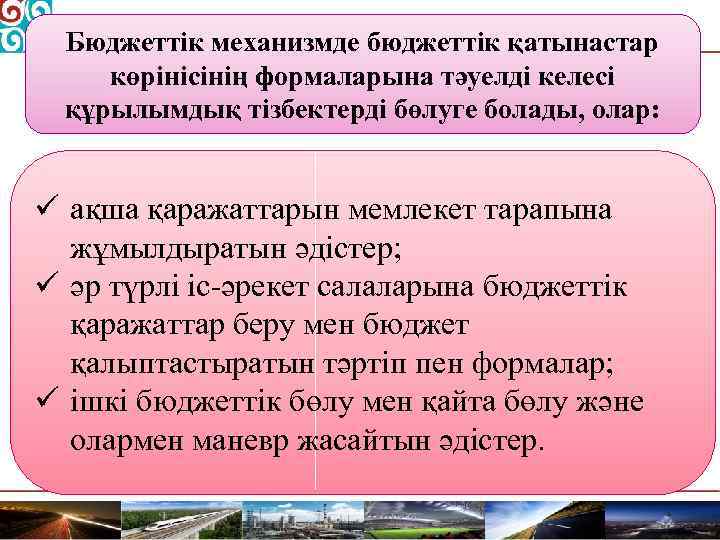 Бюджеттік механизмде бюджеттік қатынастар көрінісінің формаларына тәуелді келесі құрылымдық тізбектерді бөлуге болады, олар:

✓ ақша қаражаттарын мемлекет тарапына жұмылдыратын әдістер;
✓ әр түрлі іс-әрекет салаларына бюджеттік қаражаттар беру мен бюджет қалыптастыратын тәртіп пен формалар;
✓ ішкі бюджеттік бөлу мен қайта бөлу және олармен маневр жасайтын әдістер.